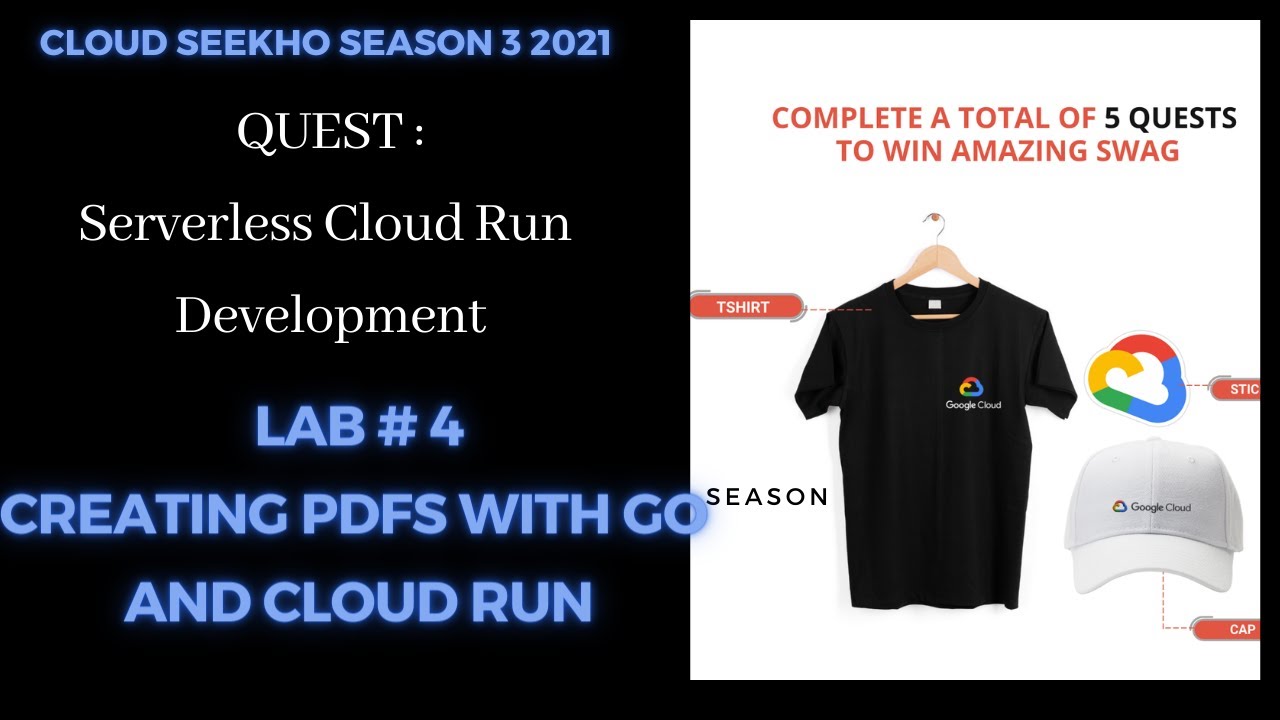 CLOUD SEEKHO SEASON 3 2021

QUEST :

Serverless Cloud Run Development

LAB # 4

CREATING PDFS WITH GO AND CLOUD RUN

COMPLETE A TOTAL OF 5 QUESTS TO WIN AMAZING SWAG

TSHIRT

Google Cloud

STIC

SEASON

Google Cloud

CAP